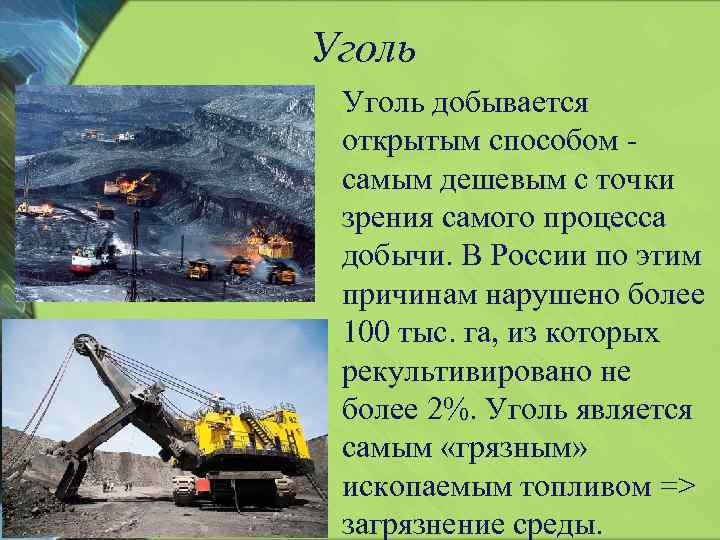 Уголь

Уголь добывается открытым способом - самым дешевым с точки зрения самого процесса добычи. В России по этим причинам нарушено более 100 тыс. га, из которых рекультивировано не более 2%. Уголь является самым «грязным» ископаемым топливом => загрязнение среды.